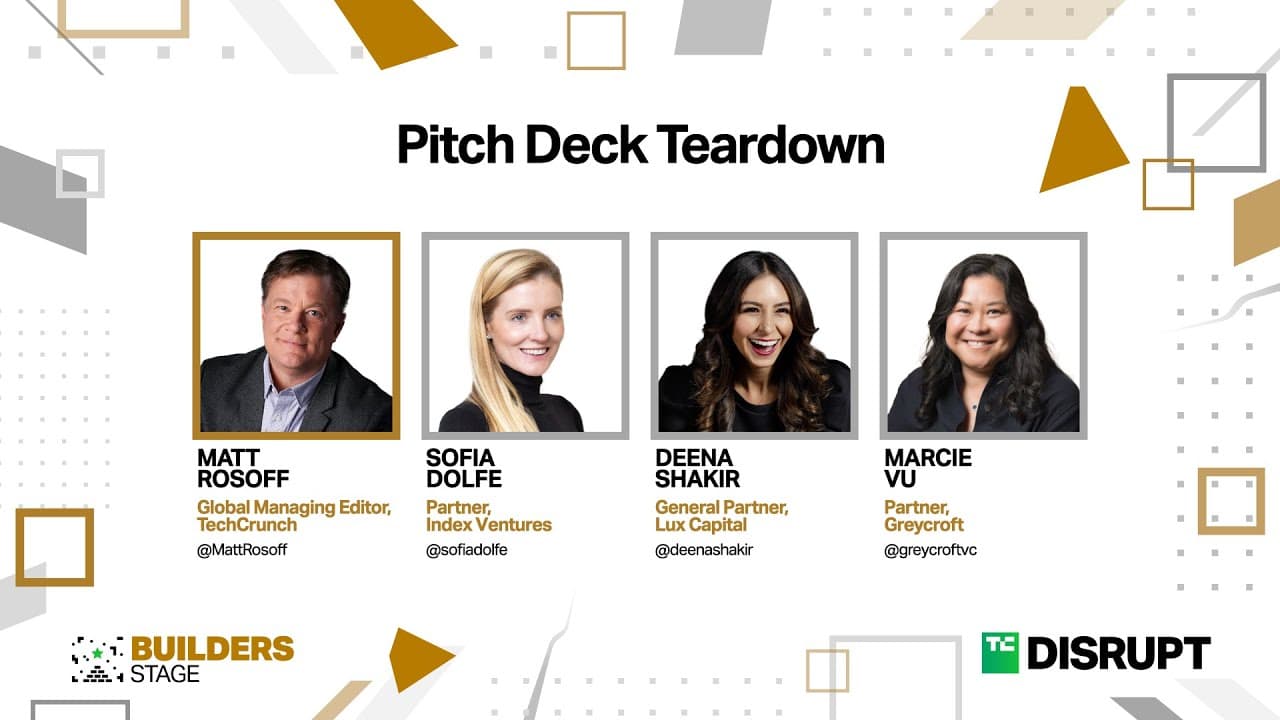 Pitch Deck Teardown

MATT ROSOFF
Global Managing Editor, TechCrunch
@MattRosoff

SOFIA DOLFE
Partner, Index Ventures
@sofiadolfe

DEENA SHAKIR
General Partner, Lux Capital
@deenashakir

MARCIE VU
Partner, Greycroft
@greycroftvc

BUILDERS STAGE

TC DISRUPT